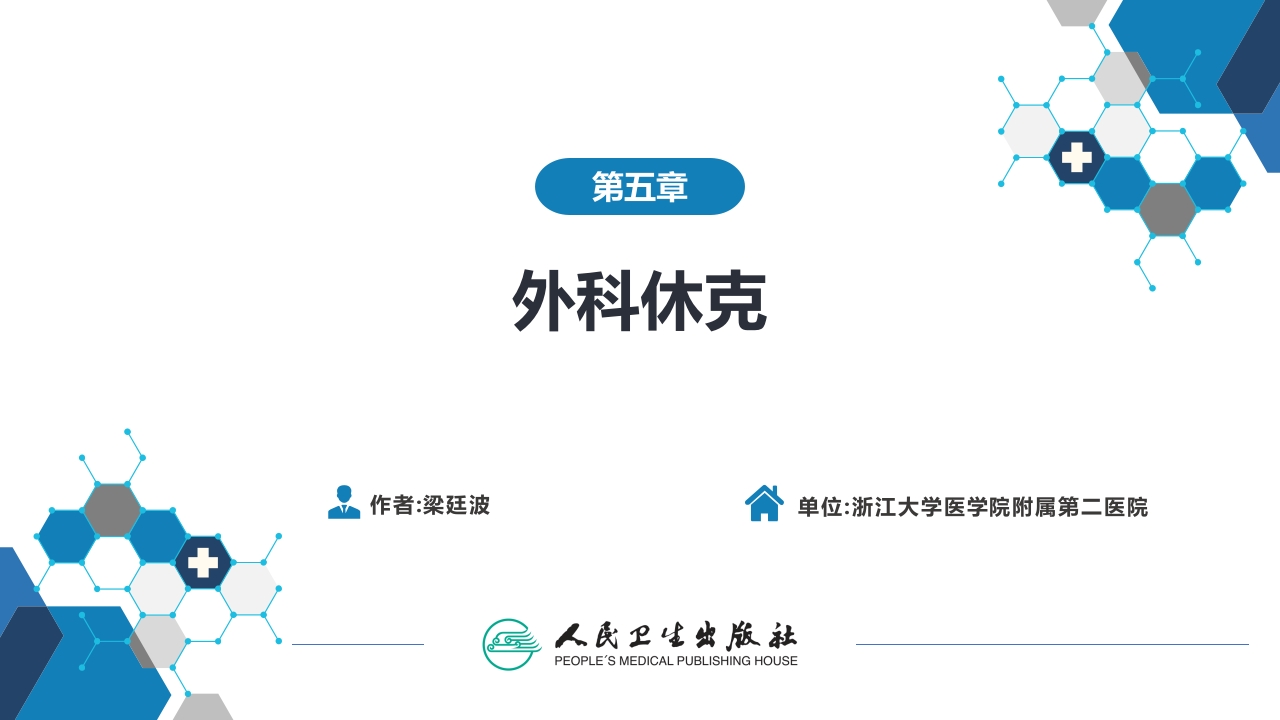 第五章

外科休克

作者:梁廷波

单位:浙江大学医学院附属第二医院

人民卫生出版社
PEOPLE´S MEDICAL PUBLISHING HOUSE